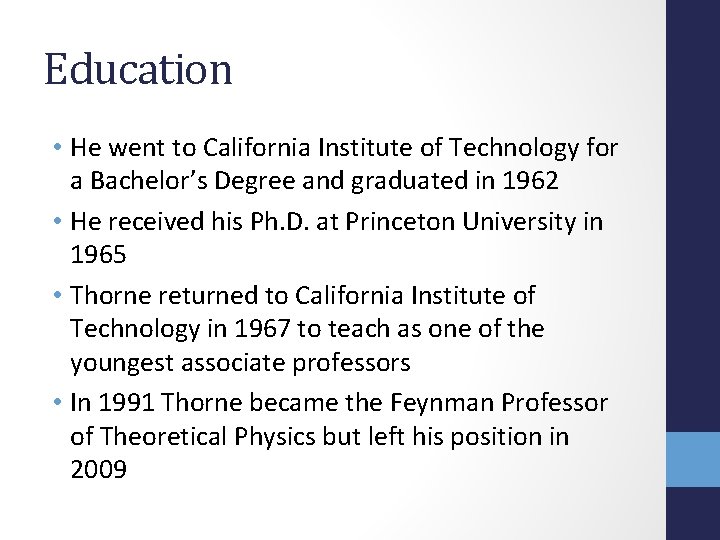 Education

• He went to California Institute of Technology for a Bachelor's Degree and graduated in 1962
• He received his Ph.D. at Princeton University in 1965
• Thorne returned to California Institute of Technology in 1967 to teach as one of the youngest associate professors
• In 1991 Thorne became the Feynman Professor of Theoretical Physics but left his position in 2009